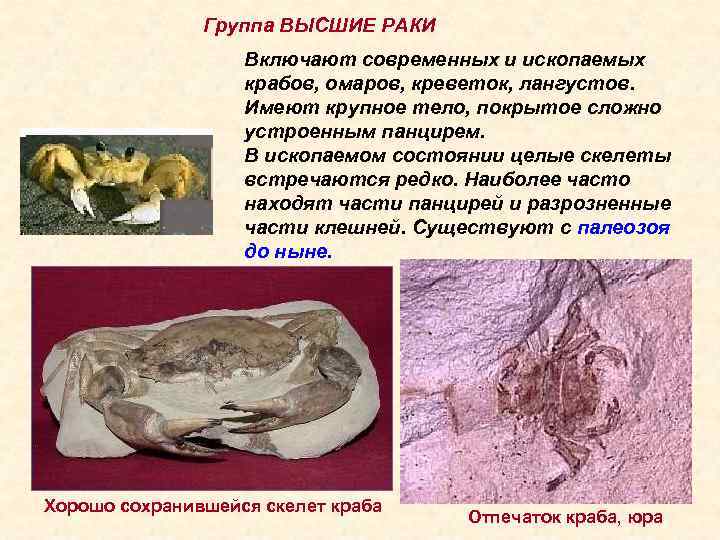 Группа ВЫСШИЕ РАКИ

Включают современных и ископаемых крабов, омаров, креветок, лангустов. Имеют крупное тело, покрытое сложно устроенным панцирем.
В ископаемом состоянии целые скелеты встречаются редко. Наиболее часто находят части панцирей и разрозненные части клешней. Существуют с палеозоя до ныне.

Хорошо сохранившейся скелет краба

Отпечаток краба, юра